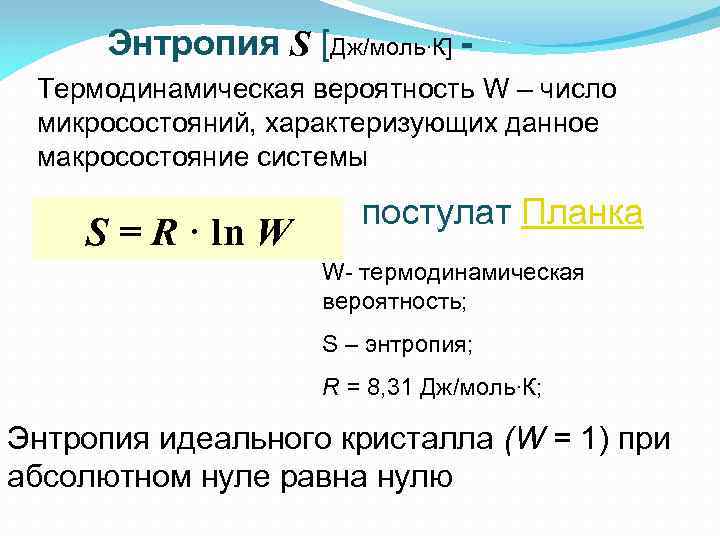 Энтропия $S$ [Дж/моль·К] -

Термодинамическая вероятность W – число микросостояний, характеризующих данное макросостояние системы

$S = R \cdot \ln W$

постулат Планка

W- термодинамическая вероятность;

S – энтропия;

$R$ = 8,31 Дж/моль·К;

Энтропия идеального кристалла ($W$ = 1) при абсолютном нуле равна нулю